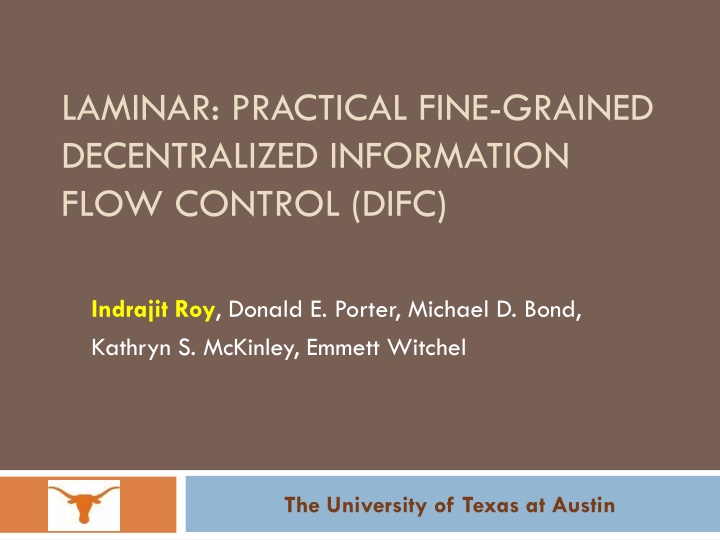 LAMINAR: PRACTICAL FINE-GRAINED DECENTRALIZED INFORMATION FLOW CONTROL (DIFC)

Indrajit Roy, Donald E. Porter, Michael D. Bond, Kathryn S. McKinley, Emmett Witchel

The University of Texas at Austin